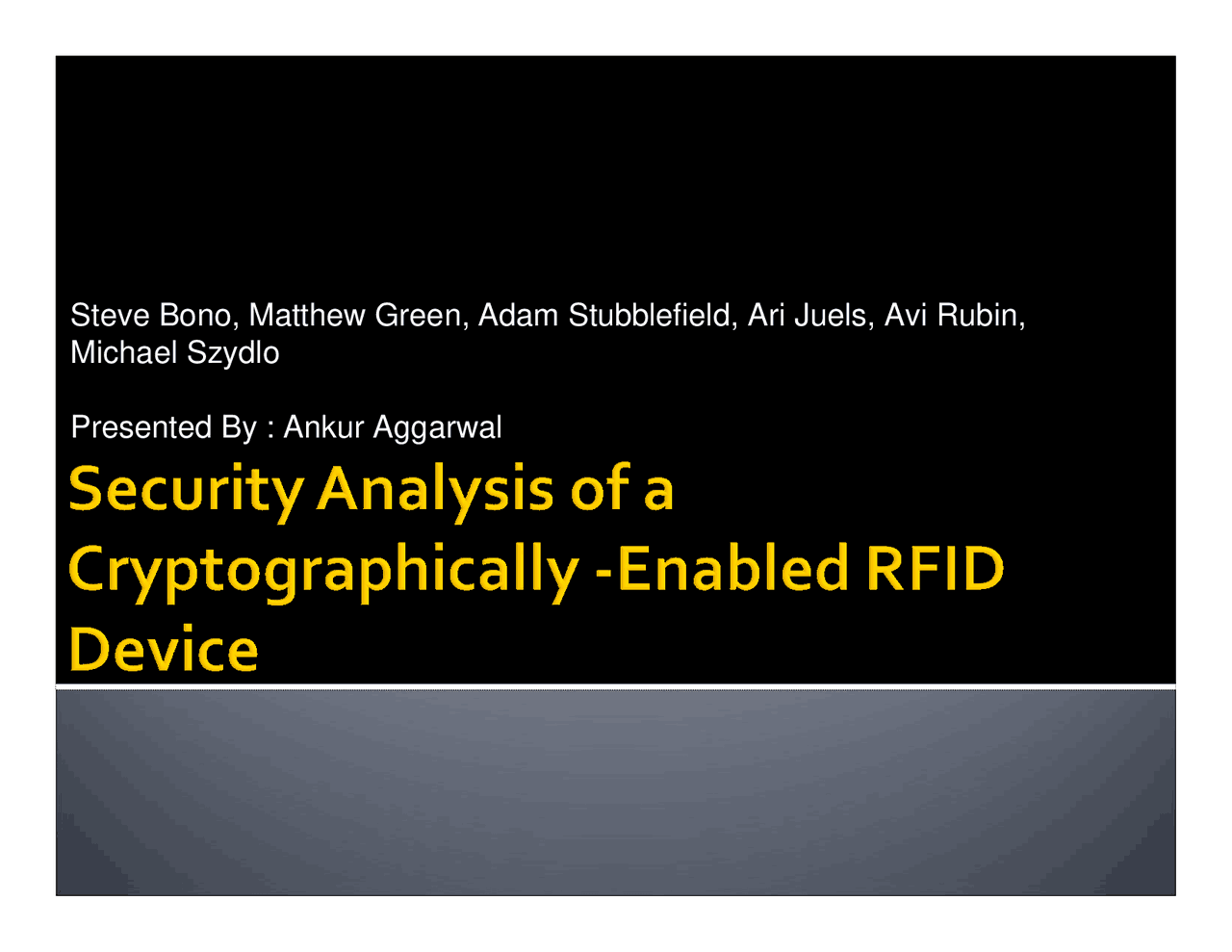 Steve Bono, Matthew Green, Adam Stubblefield, Ari Juels, Avi Rubin, Michael Szydlo

Presented By : Ankur Aggarwal

Security Analysis of a Cryptographically -Enabled RFID Device